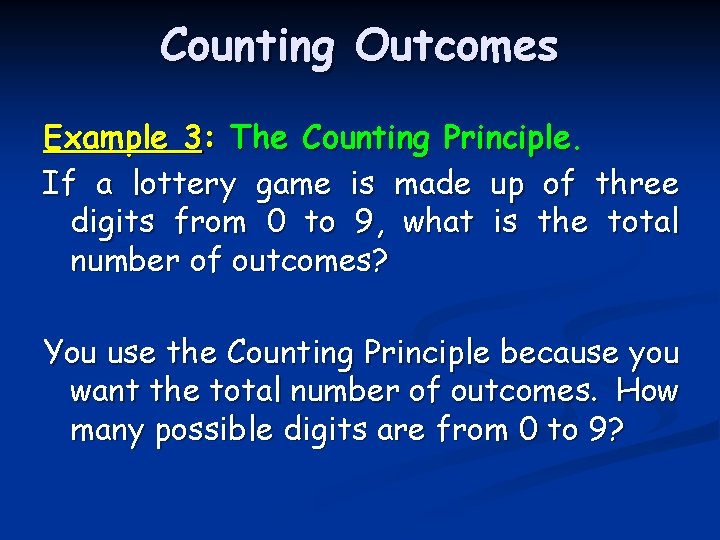 Counting Outcomes

Example 3: The Counting Principle.

If a lottery game is made up of three digits from 0 to 9, what is the total number of outcomes?

You use the Counting Principle because you want the total number of outcomes. How many possible digits are from 0 to 9?